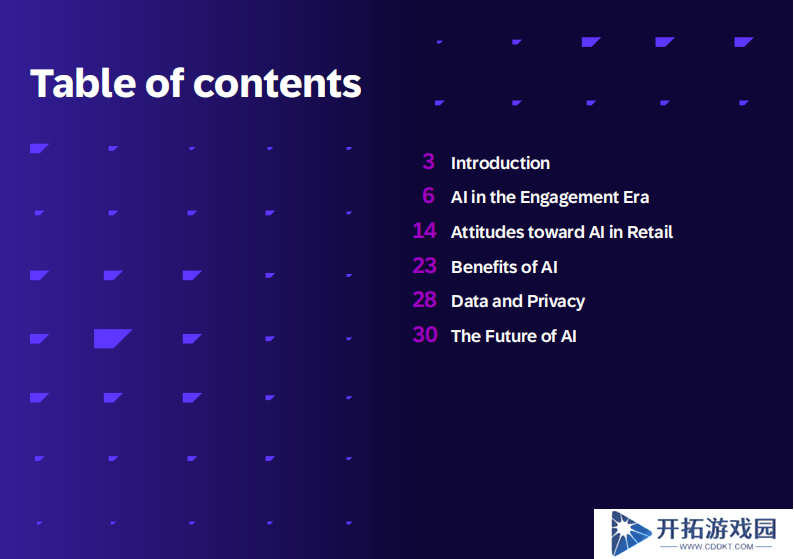 Table of contents

3 Introduction
6 AI in the Engagement Era
14 Attitudes toward AI in Retail
23 Benefits of AI
28 Data and Privacy
30 The Future of AI

开拓游戏园
WWW.CDDKT.COM